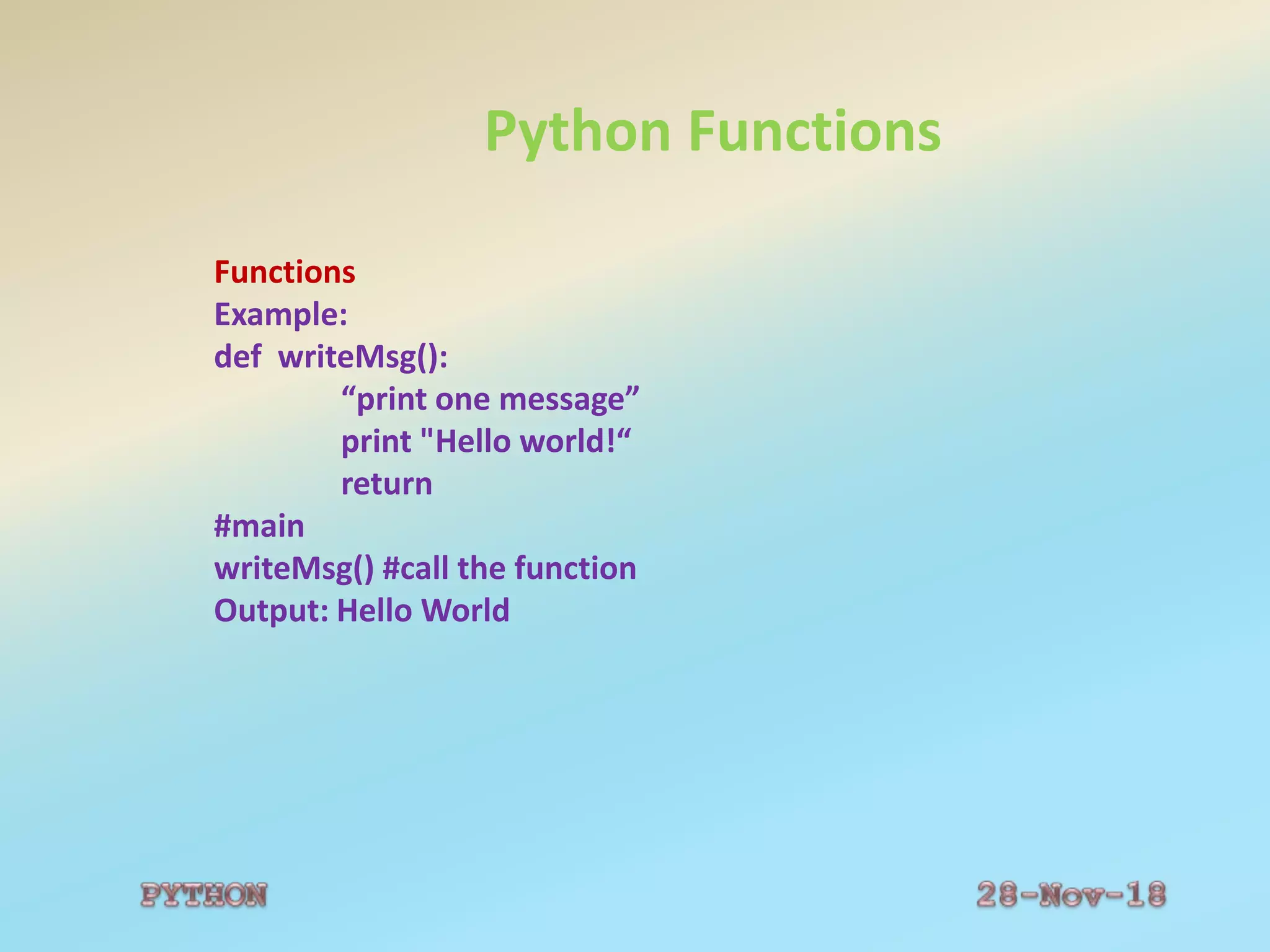 Python Functions

Functions
Example:
def  writeMsg():
“print one message”
print "Hello world!“
return
#main
writeMsg() #call the function
Output: Hello World

PYTHON

28-Nov-18